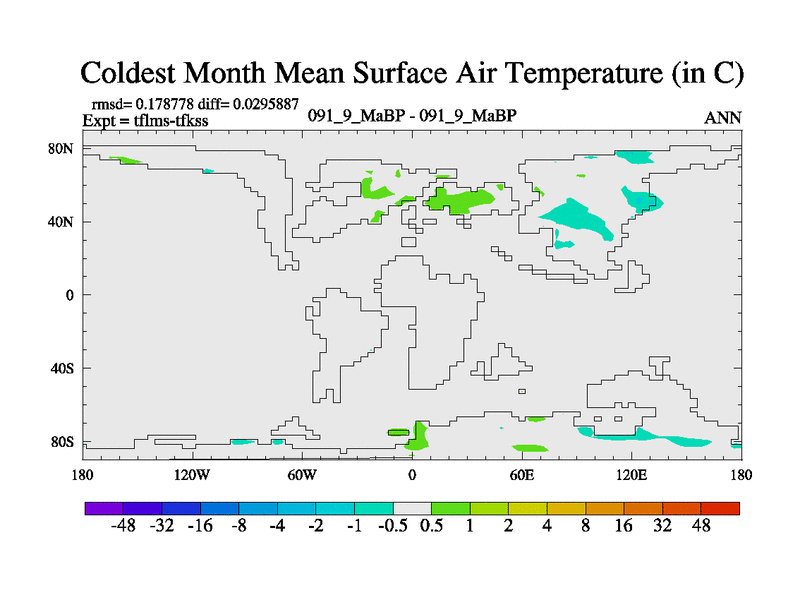 Coldest Month Mean Surface Air Temperature (in C)

rmsd= 0.178778 diff= 0.0295887
Expt = tflms-tfkss

091_9_MaBP - 091_9_MaBP

ANN

80N
40N
0
40S
80S

180 120W 60W 0 60E 120E 180

-48 -32 -16 -8 -4 -2 -1 -0.5 0.5 1 2 4 8 16 32 48